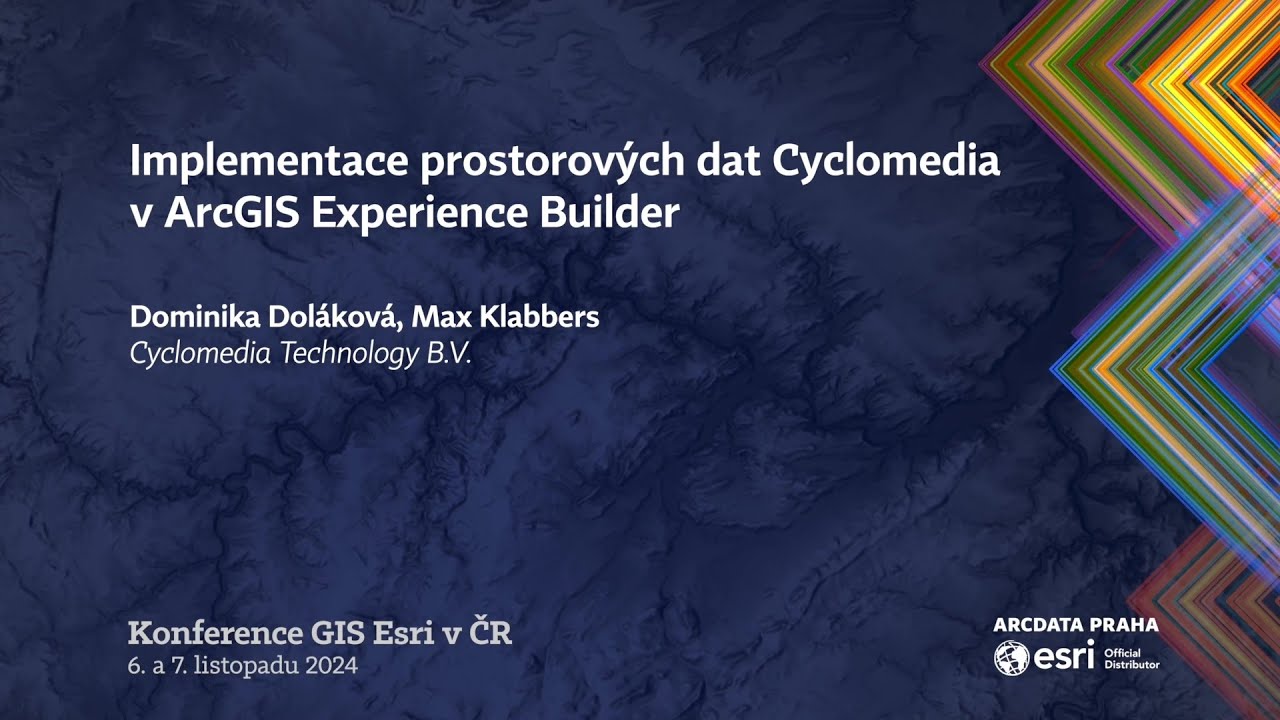 Implementace prostorových dat Cyclomedia v ArcGIS Experience Builder

Dominika Doláková, Max Klabbers
Cyclomedia Technology B.V.

Konference GIS Esri v ČR
6. a 7. listopadu 2024

ARCDATA PRAHA
esri Official Distributor